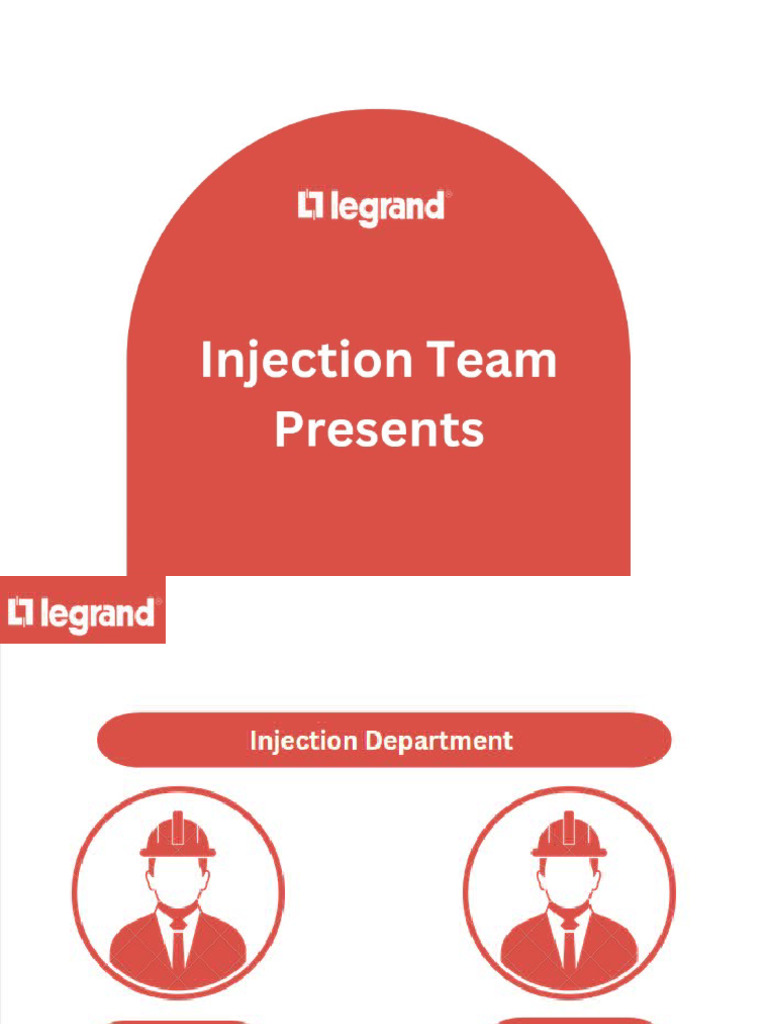 legrand

Injection Team Presents

legrand

Injection Department